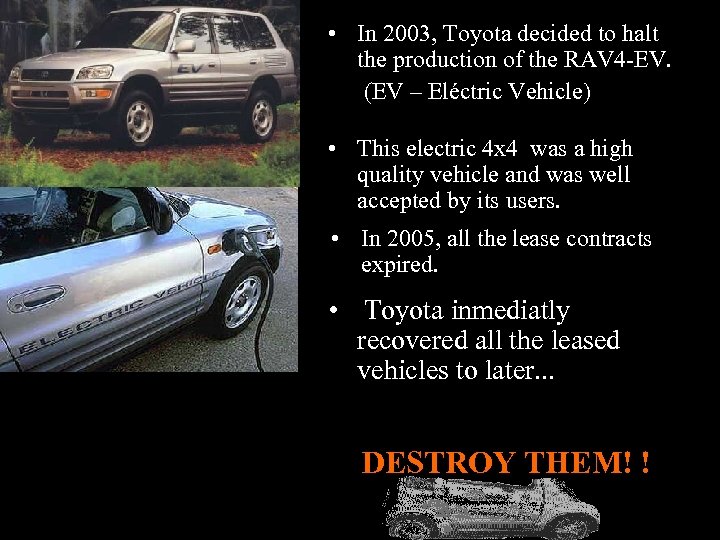 EV

ELECTRIC VEHICLE

• In 2003, Toyota decided to halt the production of the RAV4-EV. (EV – Eléctric Vehicle)

• This electric 4x4 was a high quality vehicle and was well accepted by its users.

• In 2005, all the lease contracts expired.

• Toyota inmediatly recovered all the leased vehicles to later...

DESTROY THEM! !